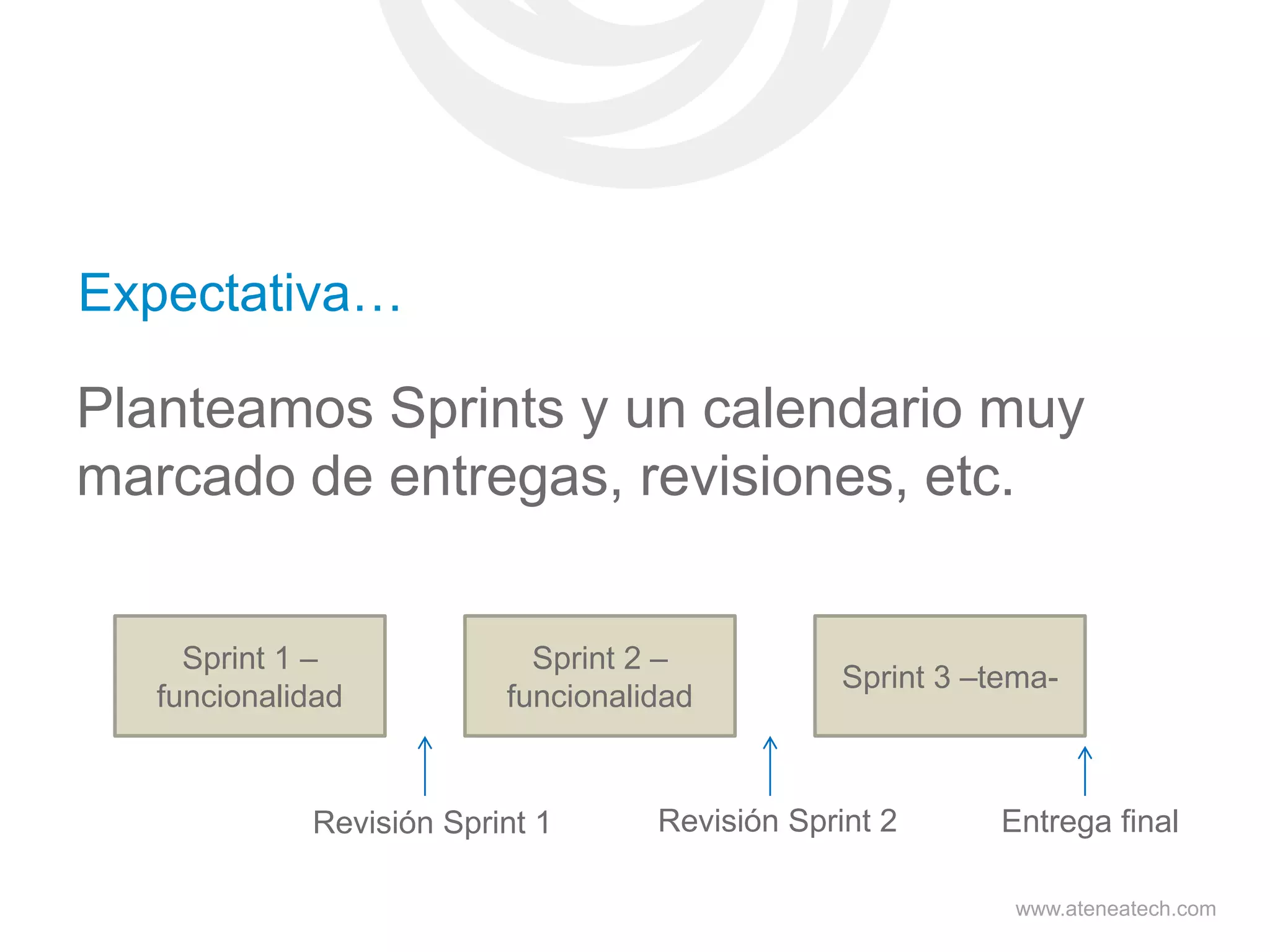 Expectativa…

Planteamos Sprints y un calendario muy marcado de entregas, revisiones, etc.

Sprint 1 – funcionalidad

Sprint 2 – funcionalidad

Sprint 3 –tema-

Revisión Sprint 1

Revisión Sprint 2

Entrega final

www.ateneatech.com